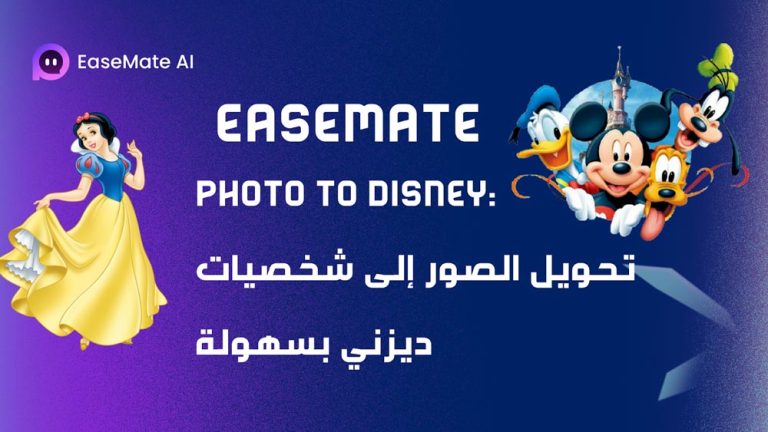 EaseMate AI

EASEMATE

PHOTO TO DISNEY:

تحويل الصور إلى شخصيات

ديزني بسهولة